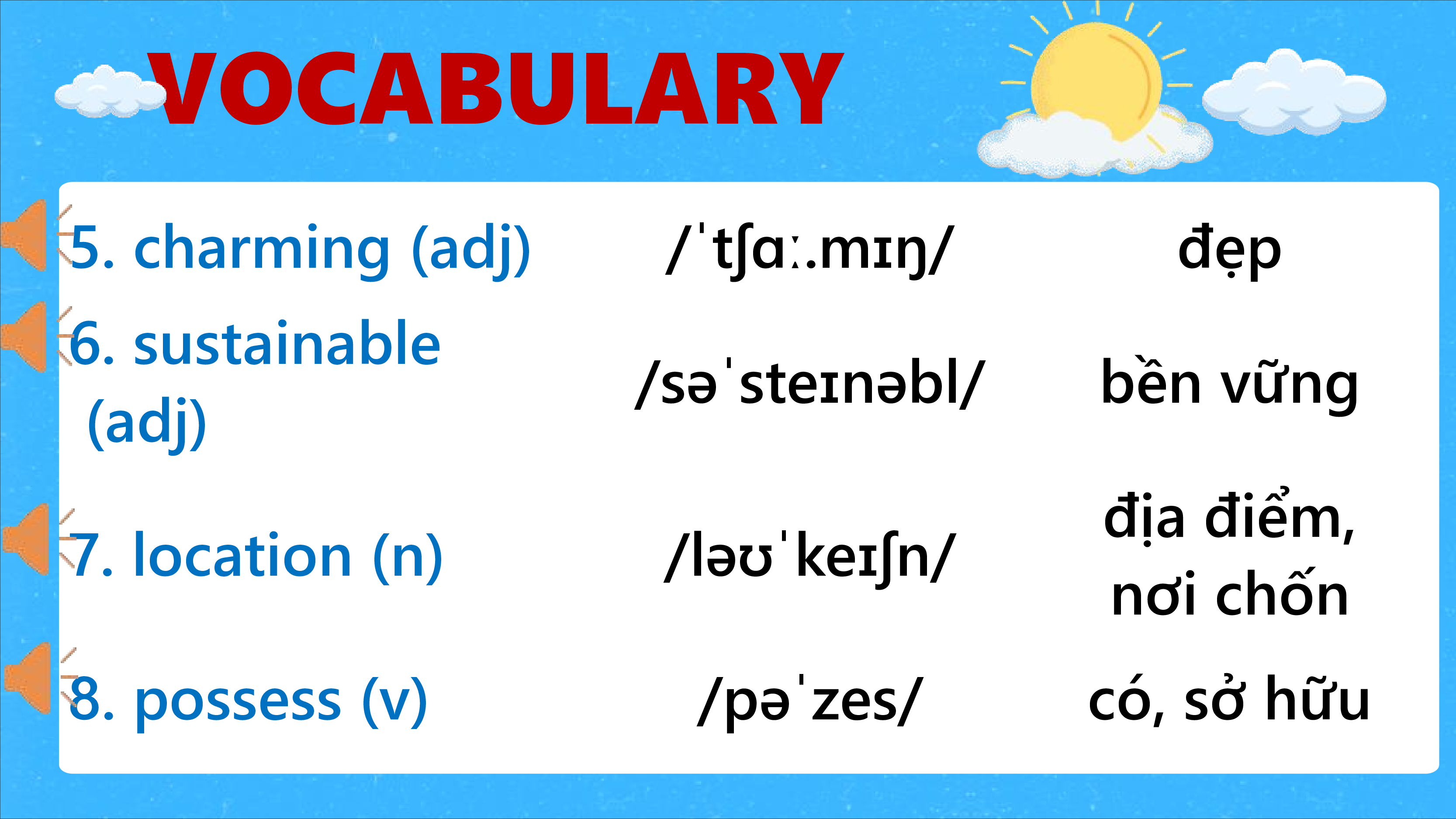 VOCABULARY

| | | |
|---|---|---|
| 5. charming (adj) | /ˈtʃɑː.mɪŋ/ | đẹp |
| 6. sustainable (adj) | /səˈsteɪnəbl/ | bền vững |
| 7. location (n) | /ləʊˈkeɪʃn/ | địa điểm, nơi chốn |
| 8. possess (v) | /pəˈzes/ | có, sở hữu |